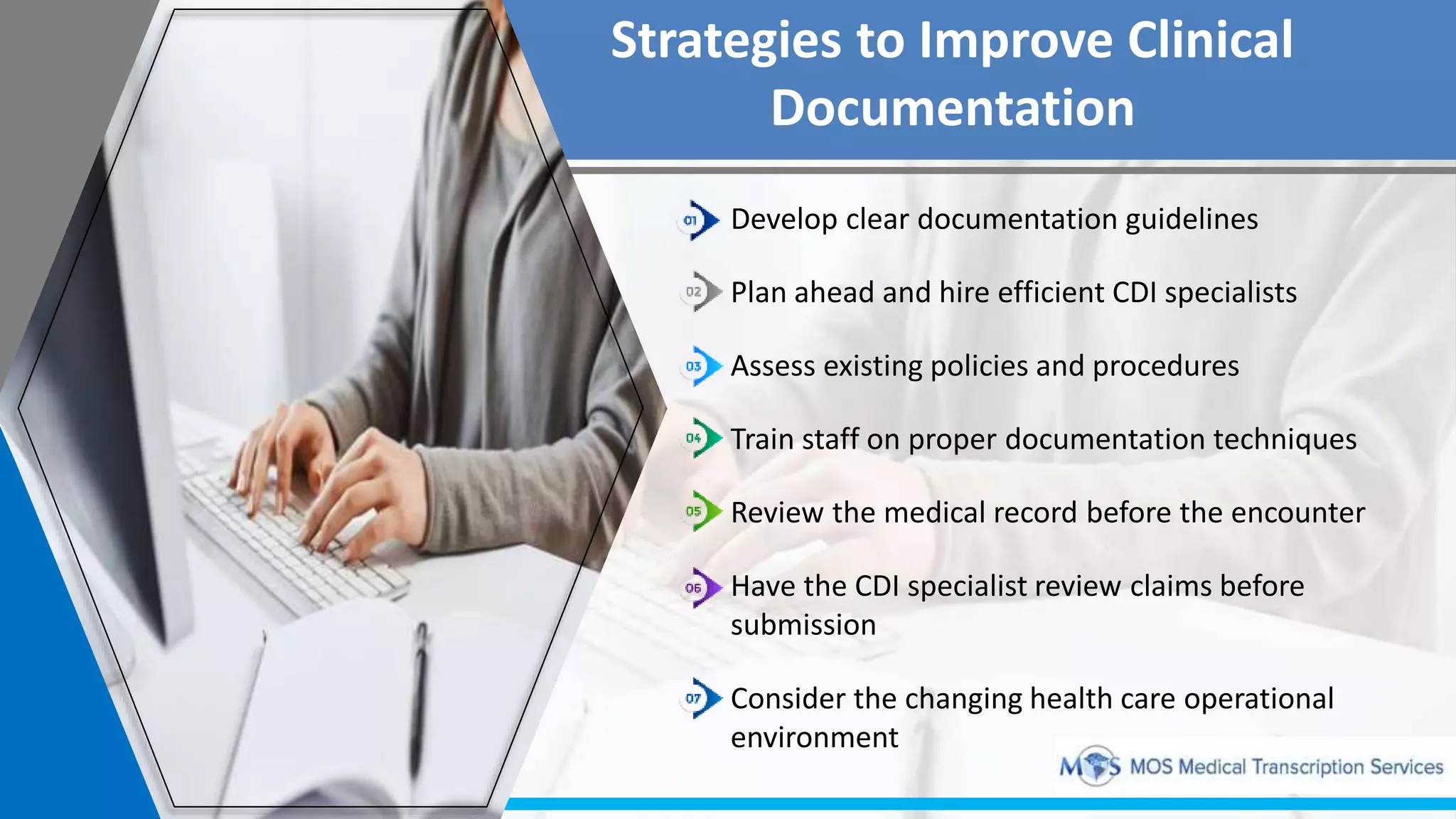 Strategies to Improve Clinical Documentation

01 Develop clear documentation guidelines

02 Plan ahead and hire efficient CDI specialists

03 Assess existing policies and procedures

04 Train staff on proper documentation techniques

05 Review the medical record before the encounter

06 Have the CDI specialist review claims before submission

07 Consider the changing health care operational environment

MOS MOS Medical Transcription Services